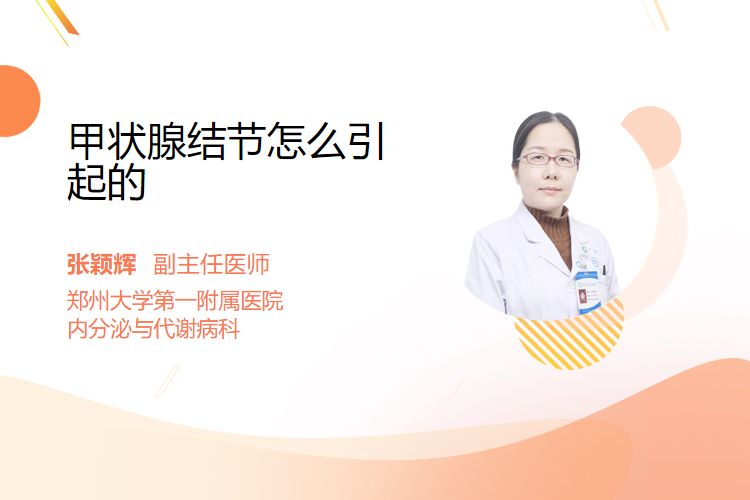 甲状腺结节怎么引起的

张颖辉 副主任医师
郑州大学第一附属医院
内分泌与代谢病科